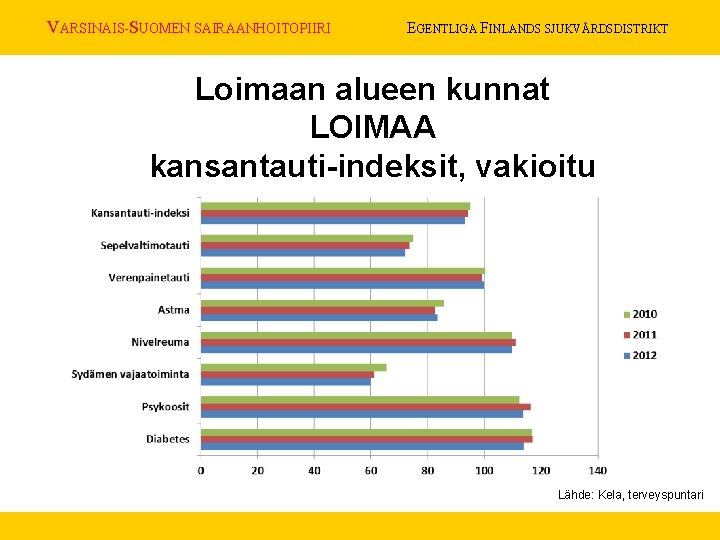 VARSINAIS-SUOMEN SAIRAANHOITOPIIRI

EGENTLIGA FINLANDS SJUKVÅRDSDISTRIKT

Loimaan alueen kunnat
LOIMAA
kansantauti-indeksit, vakioitu

Kansantauti-indeksi
Sepelvaltimotauti
Verenpainetauti
Astma
Nivelreuma
Sydämen vajaatoiminta
Psykoosit
Diabetes

0 20 40 60 80 100 120 140

2010
2011
2012

Lähde: Kela, terveyspuntari